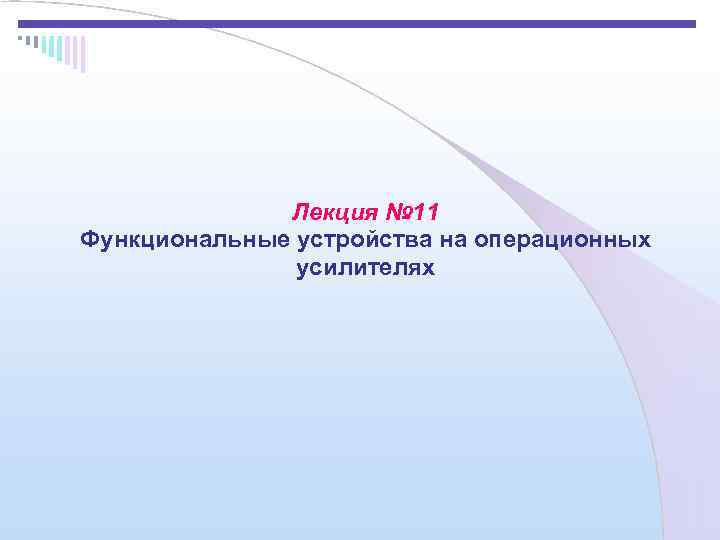 Лекция №11
Функциональные устройства на операционных усилителях